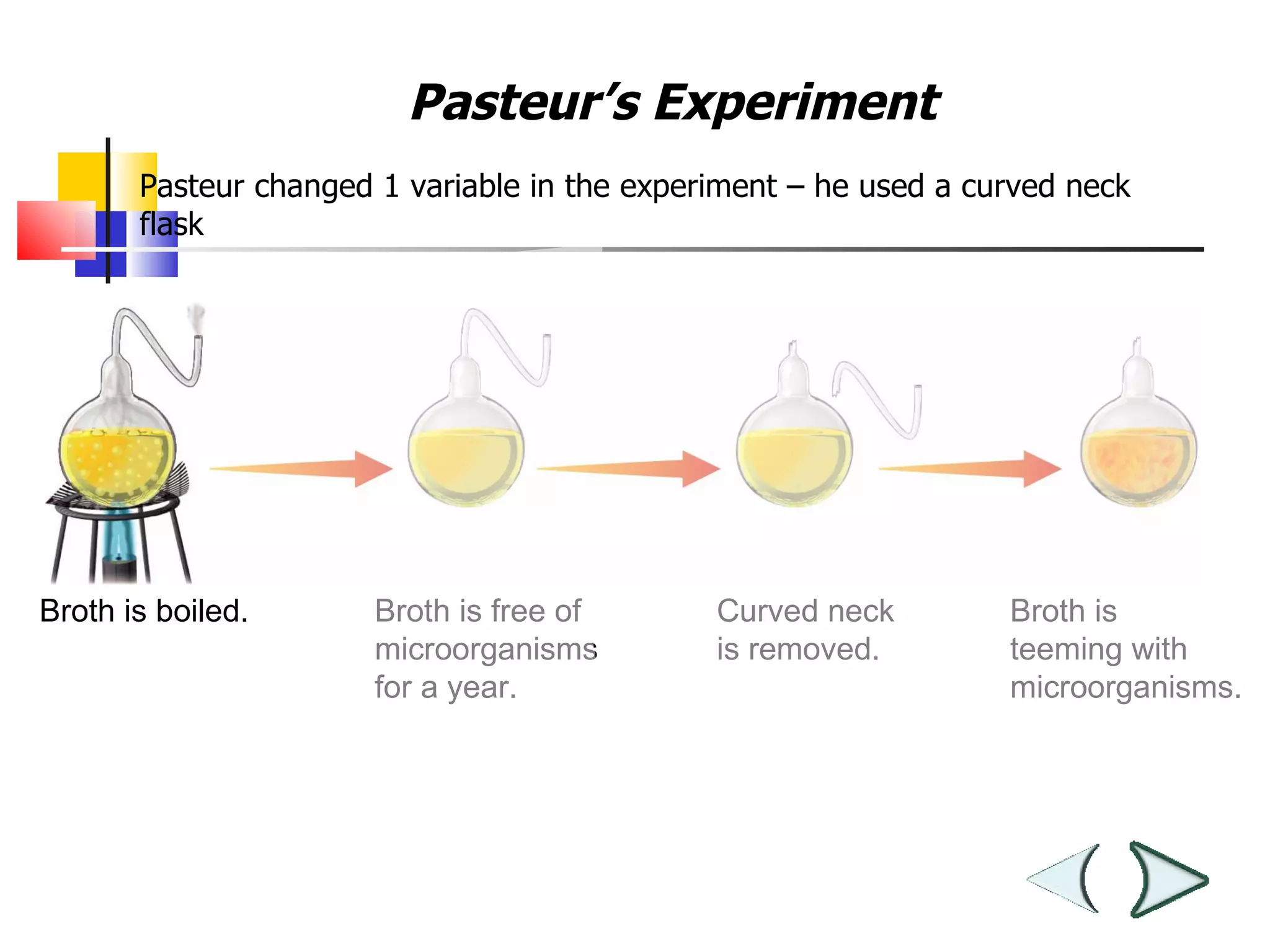 Pasteur's Experiment

Pasteur changed 1 variable in the experiment – he used a curved neck flask

Broth is boiled.

Broth is free of microorganisms for a year.

Curved neck is removed.

Broth is teeming with microorganisms.